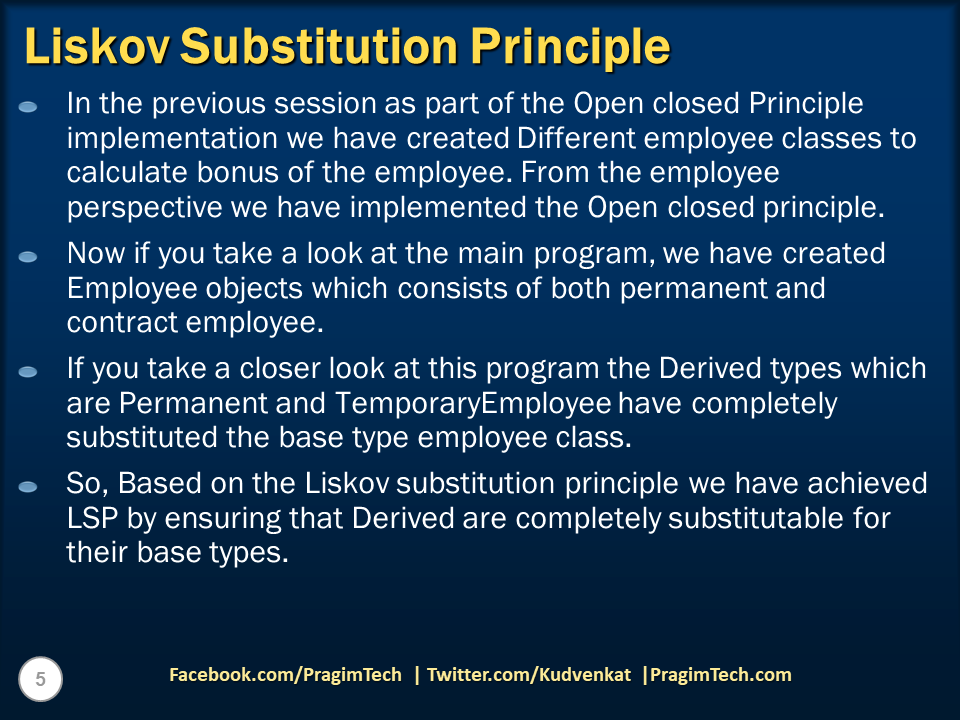 Liskov Substitution Principle

In the previous session as part of the Open closed Principle implementation we have created Different employee classes to calculate bonus of the employee. From the employee perspective we have implemented the Open closed principle.

Now if you take a look at the main program, we have created Employee objects which consists of both permanent and contract employee.

If you take a closer look at this program the Derived types which are Permanent and TemporaryEmployee have completely substituted the base type employee class.

So, Based on the Liskov substitution principle we have achieved LSP by ensuring that Derived are completely substitutable for their base types.

5

Facebook.com/PragimTech | Twitter.com/Kudvenkat |PragimTech.com